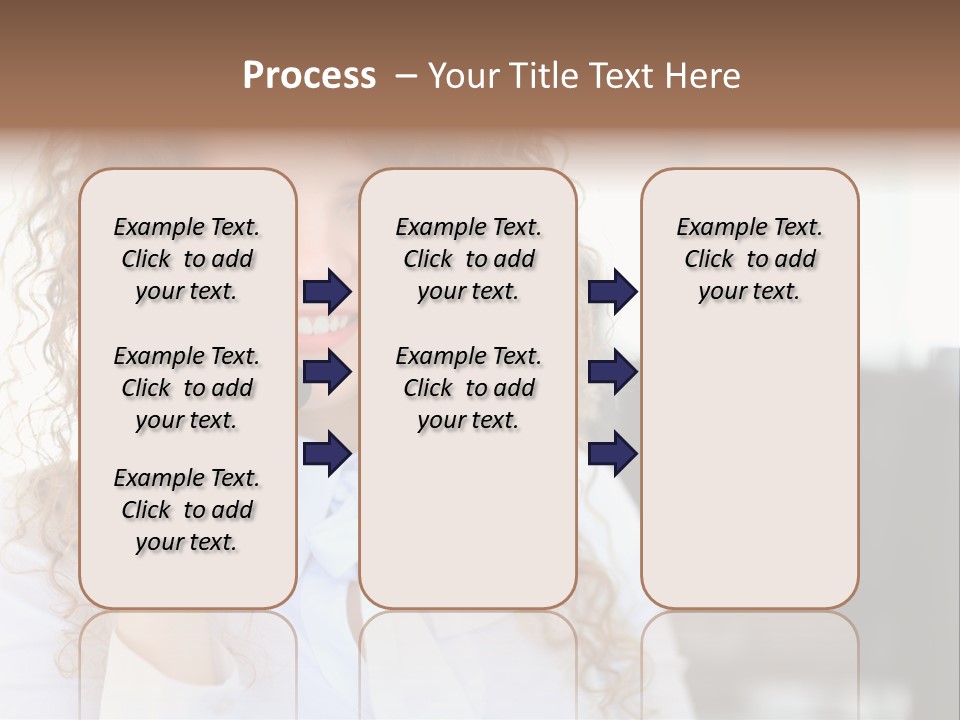 Process – Your Title Text Here

Example Text. Click to add your text.

Example Text. Click to add your text.

Example Text. Click to add your text.

Example Text. Click to add your text.

Example Text. Click to add your text.

Example Text. Click to add your text.